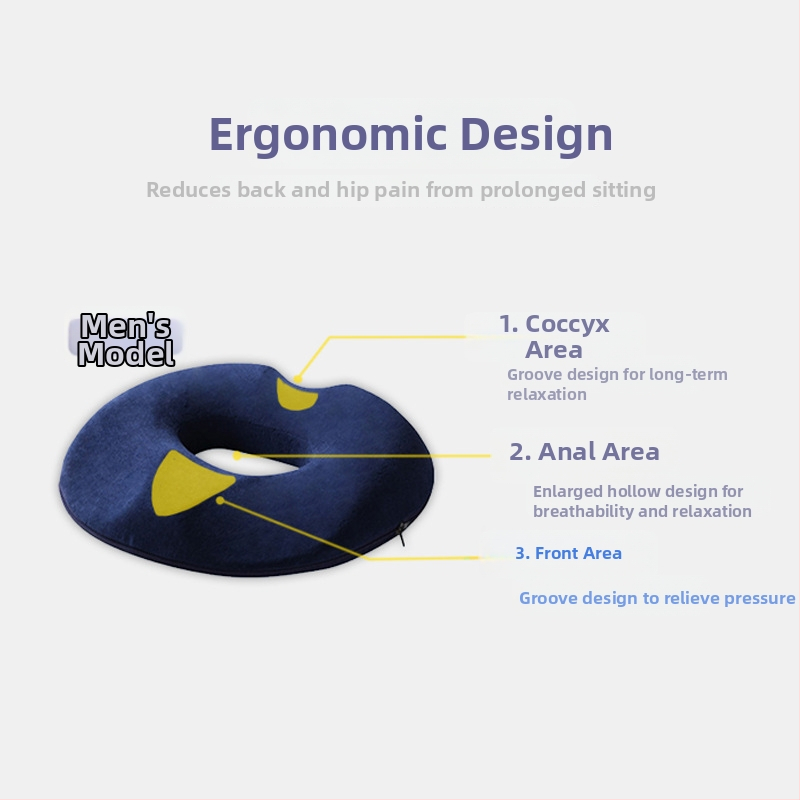 Ergonomic Design

Reduces back and hip pain from prolonged sitting

Men's Model

1. Coccyx Area

Groove design for long-term relaxation

2. Anal Area

Enlarged hollow design for breathability and relaxation

3. Front Area

Groove design to relieve pressure